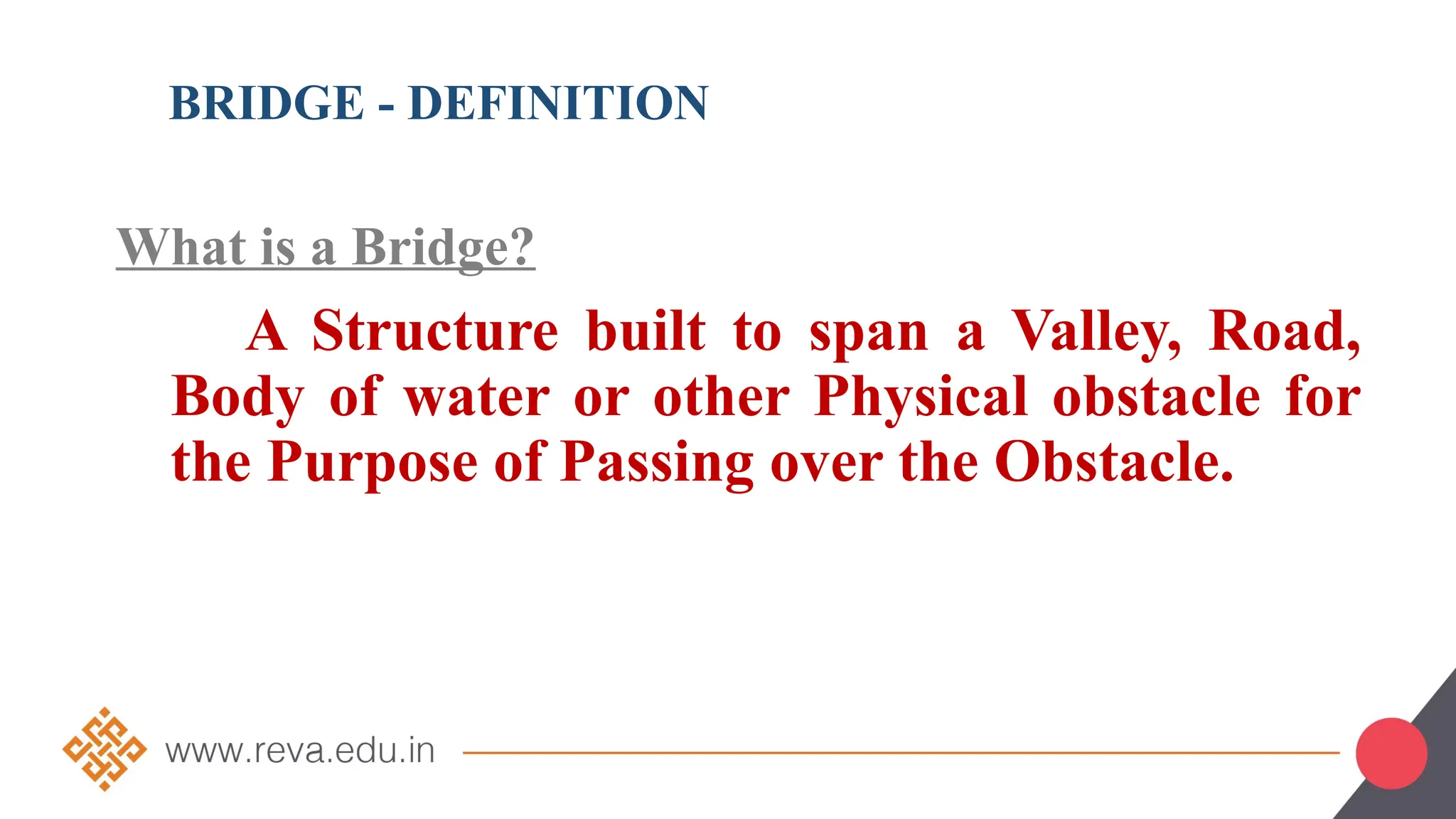 BRIDGE - DEFINITION

What is a Bridge?

A Structure built to span a Valley, Road, Body of water or other Physical obstacle for the Purpose of Passing over the Obstacle.

www.reva.edu.in